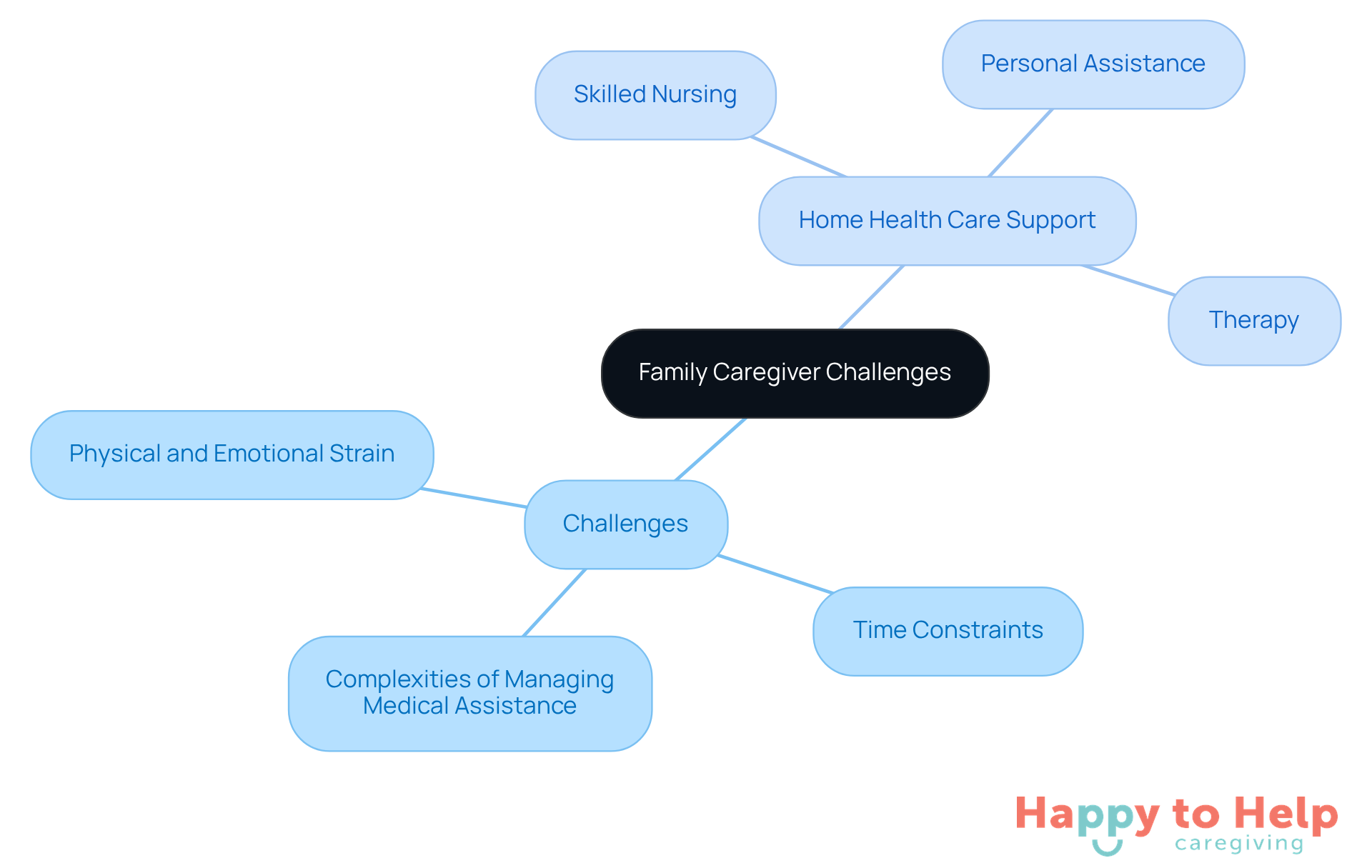 Family Caregiver Challenges

Home Health Care Support

Skilled Nursing

Personal Assistance

Therapy

Challenges

Physical and Emotional Strain

Complexities of Managing Medical Assistance

Time Constraints

Happy to Help caregiving